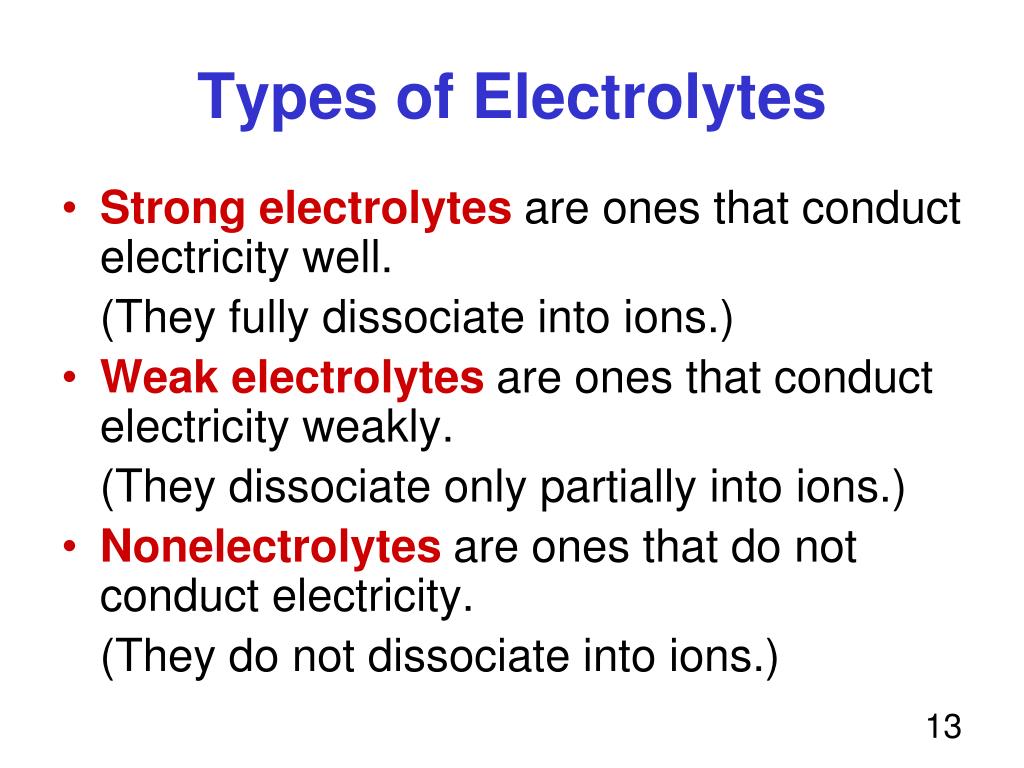 Types of Electrolytes

• Strong electrolytes are ones that conduct electricity well.

(They fully dissociate into ions.)

• Weak electrolytes are ones that conduct electricity weakly.

(They dissociate only partially into ions.)

• Nonelectrolytes are ones that do not conduct electricity.

(They do not dissociate into ions.)

13